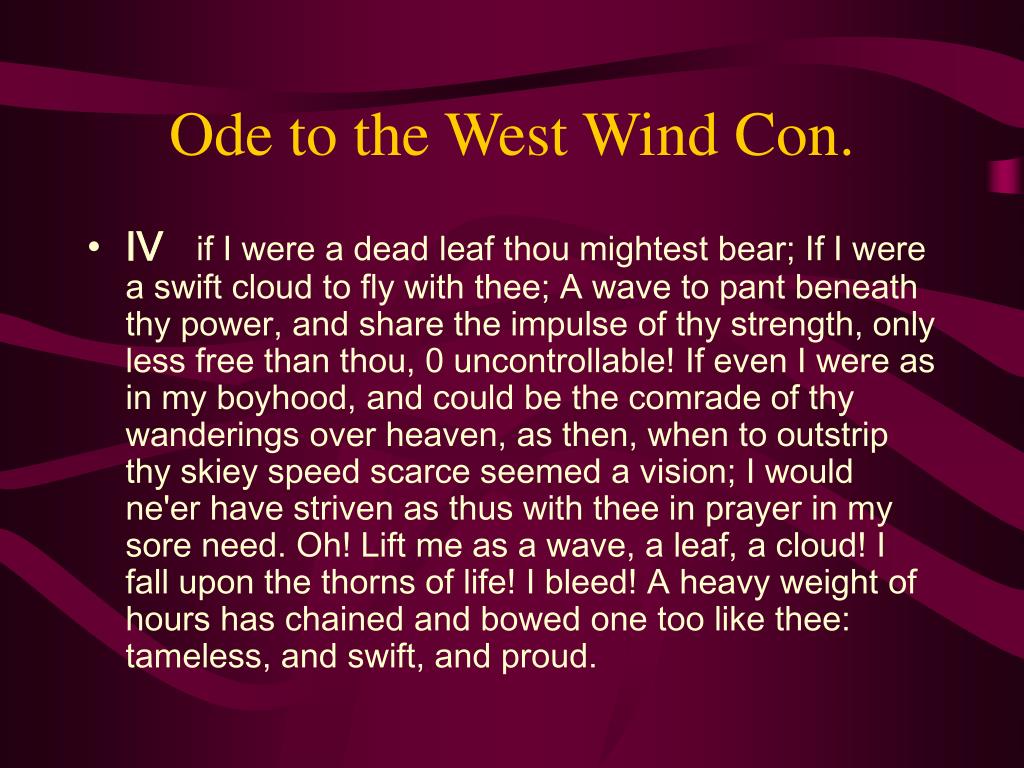 Ode to the West Wind Con.

• IV if I were a dead leaf thou mightest bear; If I were a swift cloud to fly with thee; A wave to pant beneath thy power, and share the impulse of thy strength, only less free than thou, 0 uncontrollable! If even I were as in my boyhood, and could be the comrade of thy wanderings over heaven, as then, when to outstrip thy skiey speed scarce seemed a vision; I would ne'er have striven as thus with thee in prayer in my sore need. Oh! Lift me as a wave, a leaf, a cloud! I fall upon the thorns of life! I bleed! A heavy weight of hours has chained and bowed one too like thee: tameless, and swift, and proud.